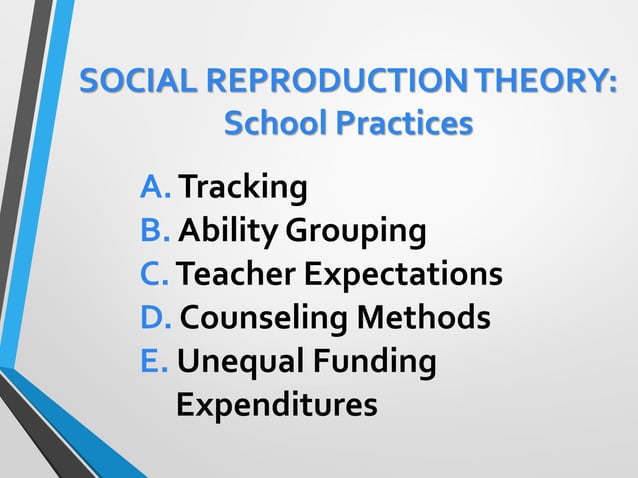 SOCIAL REPRODUCTION THEORY: School Practices

A. Tracking
B. Ability Grouping
C. Teacher Expectations
D. Counseling Methods
E. Unequal Funding Expenditures